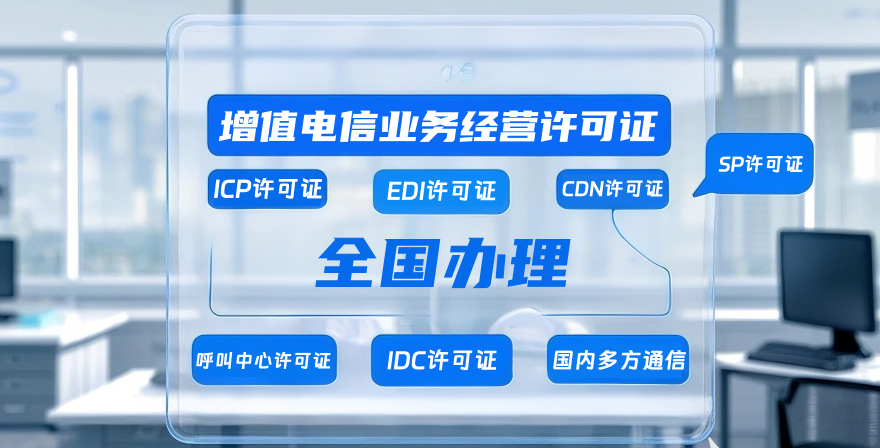 增值电信业务经营许可证

ICP许可证

EDI许可证

CDN许可证

SP许可证

全国办理

呼叫中心许可证

IDC许可证

国内多方通信